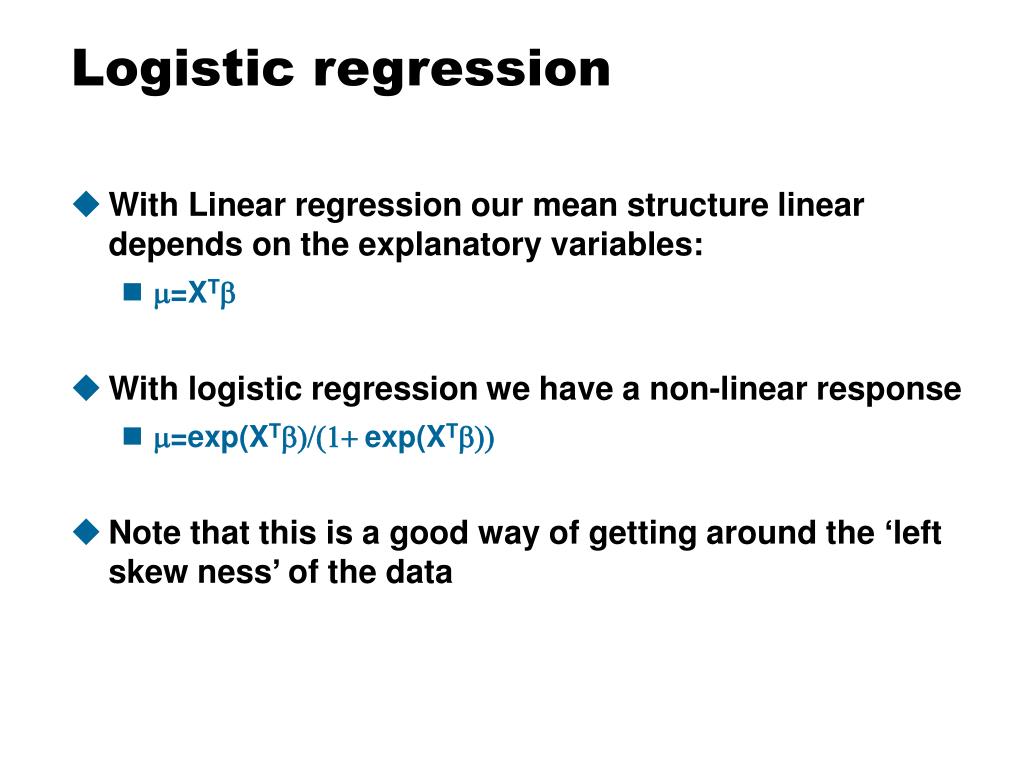 Logistic regression

With Linear regression our mean structure linear depends on the explanatory variables:

$\mu=X^T\beta$

With logistic regression we have a non-linear response

$\mu=\exp(X^T\beta)/(1+\exp(X^T\beta))$

Note that this is a good way of getting around the ‘left skew ness’ of the data